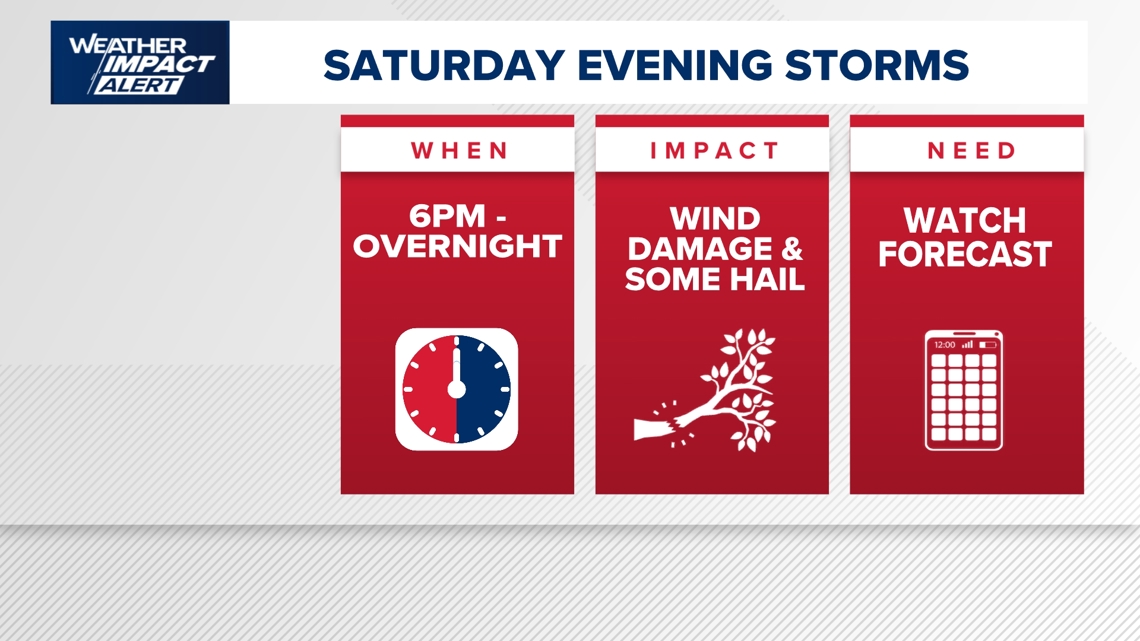 WEATHER IMPACT ALERT

SATURDAY EVENING STORMS

WHEN

6PM - OVERNIGHT

IMPACT

WIND DAMAGE & SOME HAIL

NEED

WATCH FORECAST

12:00